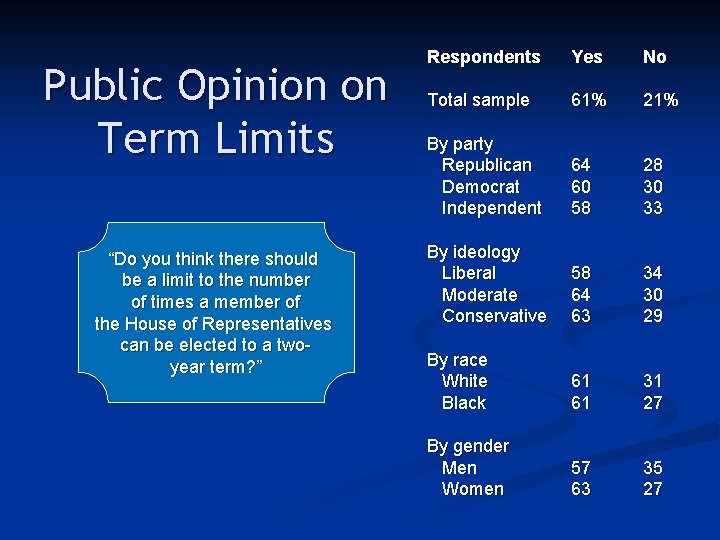 Public Opinion on Term Limits

“Do you think there should be a limit to the number of times a member of the House of Representatives can be elected to a two-year term?”

| Respondents | Yes | No |
|---|---|---|
| Total sample | 61% | 21% |
| By party | | |
| Republican | 64 | 28 |
| Democrat | 60 | 30 |
| Independent | 58 | 33 |
| By ideology | | |
| Liberal | 58 | 34 |
| Moderate | 64 | 30 |
| Conservative | 63 | 29 |
| By race | | |
| White | 61 | 31 |
| Black | 61 | 27 |
| By gender | | |
| Men | 57 | 35 |
| Women | 63 | 27 |